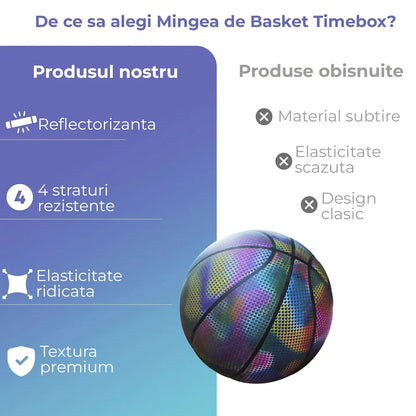 De ce sa alegi Mingea de Basket Timebox?

Produsul nostru

Reflectorizanta

4

4 straturi rezistente

Elasticitate ridicata

Textura premium

Produse obisnuite

Material subtire

Elasticitate scazuta

Design clasic